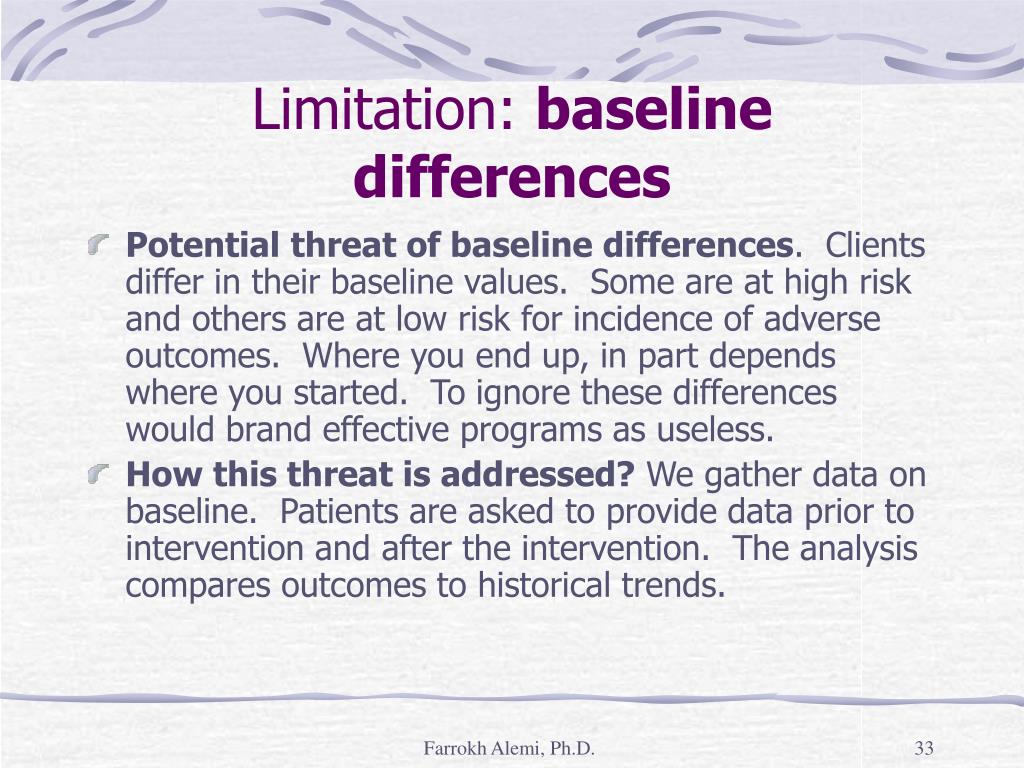 Limitation: baseline differences

Potential threat of baseline differences. Clients differ in their baseline values. Some are at high risk and others are at low risk for incidence of adverse outcomes. Where you end up, in part depends where you started. To ignore these differences would brand effective programs as useless.

How this threat is addressed? We gather data on baseline. Patients are asked to provide data prior to intervention and after the intervention. The analysis compares outcomes to historical trends.

Farrokh Alemi, Ph.D.

33